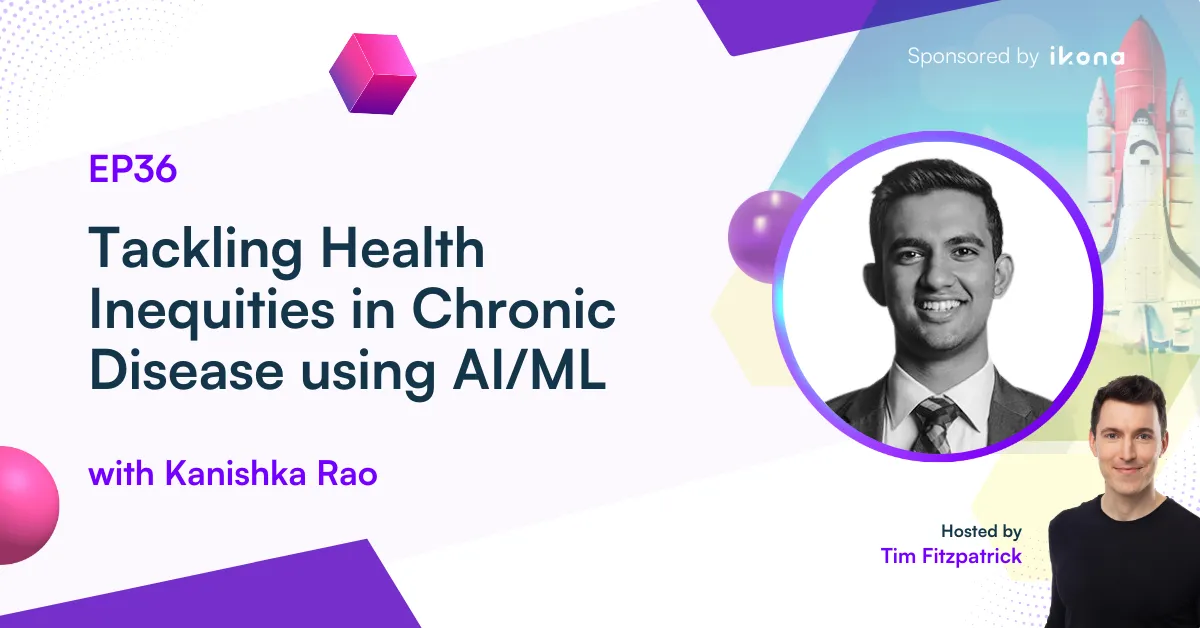 Sponsored by ikona

EP36

Tackling Health Inequities in Chronic Disease using AI/ML

with Kanishka Rao

Hosted by
Tim Fitzpatrick